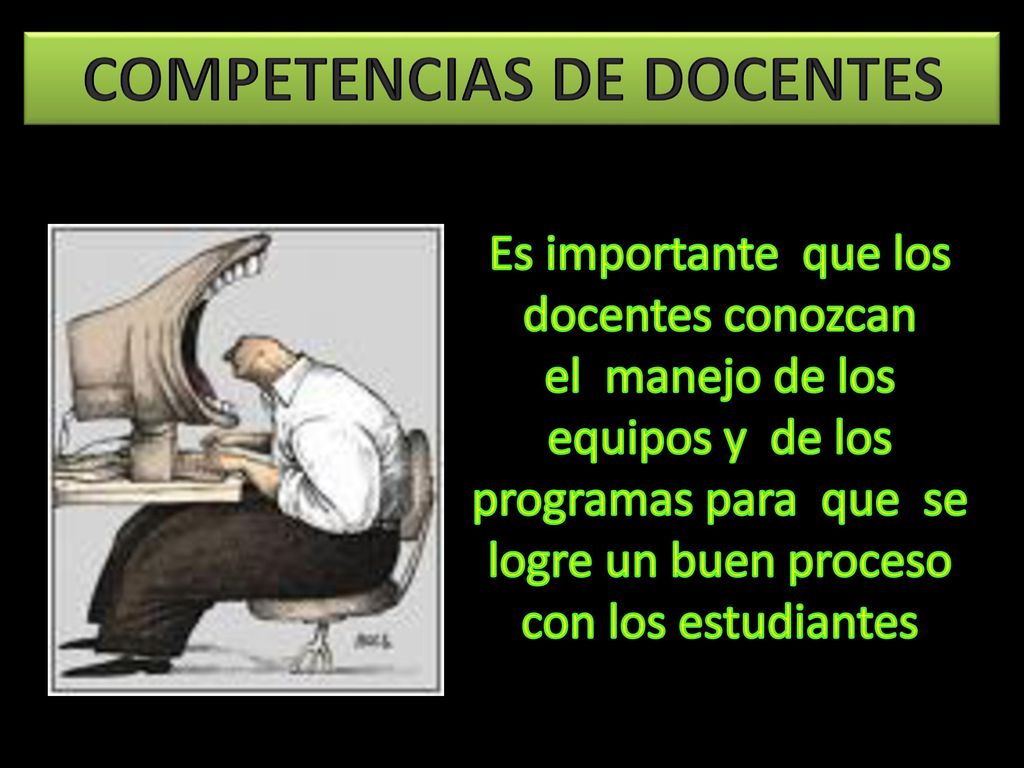 COMPETENCIAS DE DOCENTES

Es importante que los docentes conozcan el manejo de los equipos y de los programas para que se logre un buen proceso con los estudiantes